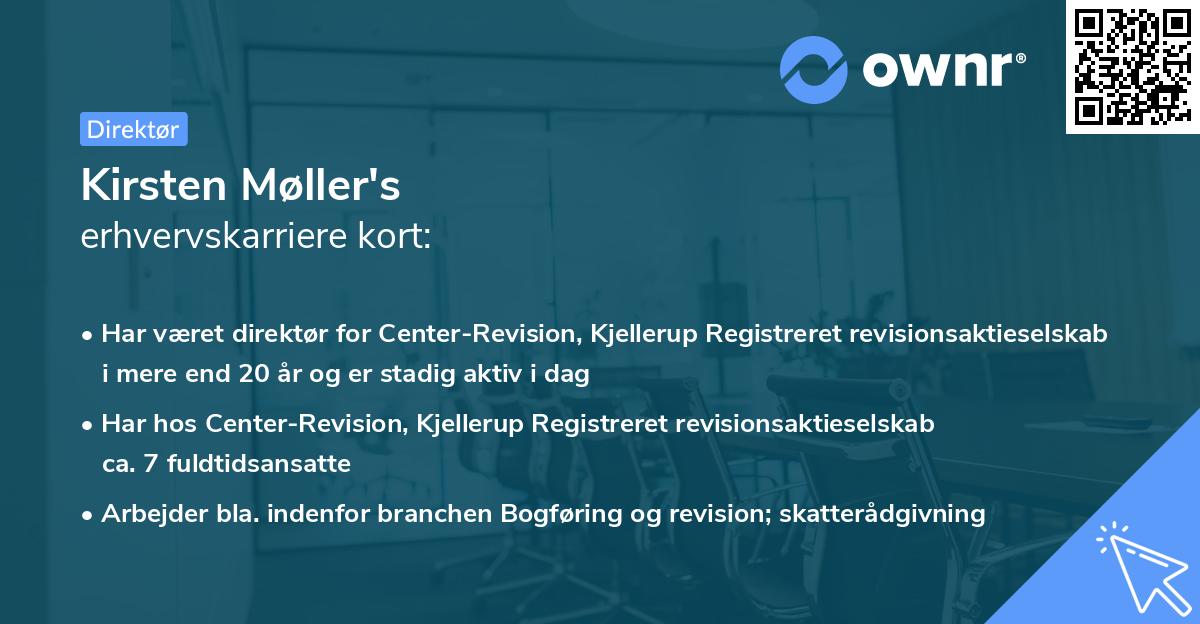 ownr®

Direktør

Kirsten Møller's
erhvervskarriere kort:

• Har været direktør for Center-Revision, Kjellerup Registreret revisionsaktieselskab i mere end 20 år og er stadig aktiv i dag

• Har hos Center-Revision, Kjellerup Registreret revisionsaktieselskab ca. 7 fuldtidsansatte

• Arbejder bla. indenfor branchen Bogføring og revision; skatterådgivning